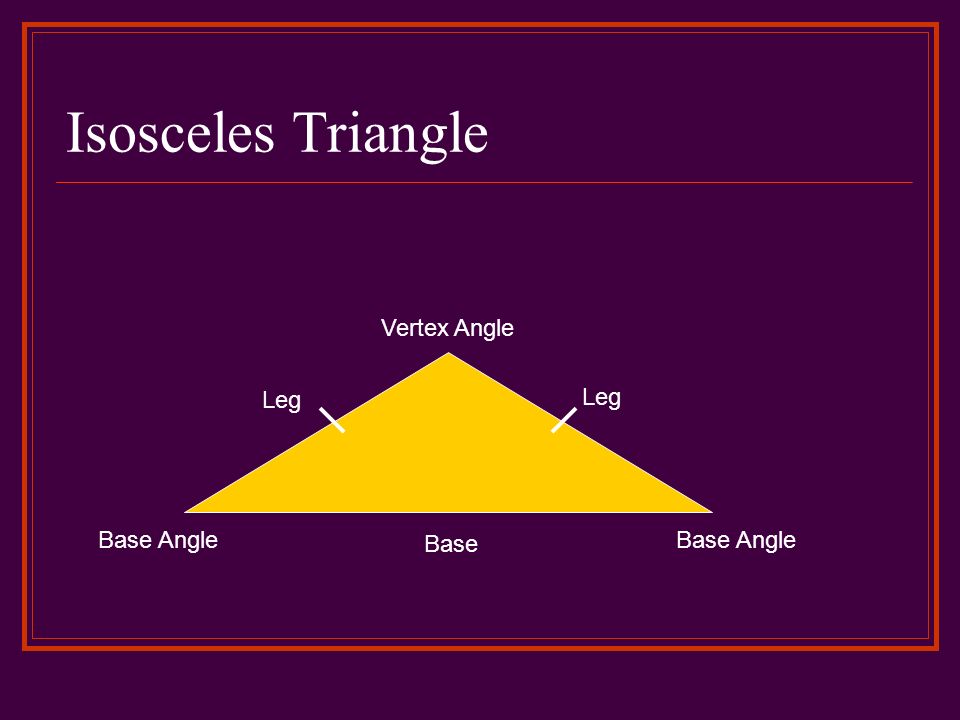 Isosceles Triangle

Vertex Angle

Leg

Leg

Base Angle

Base

Base Angle